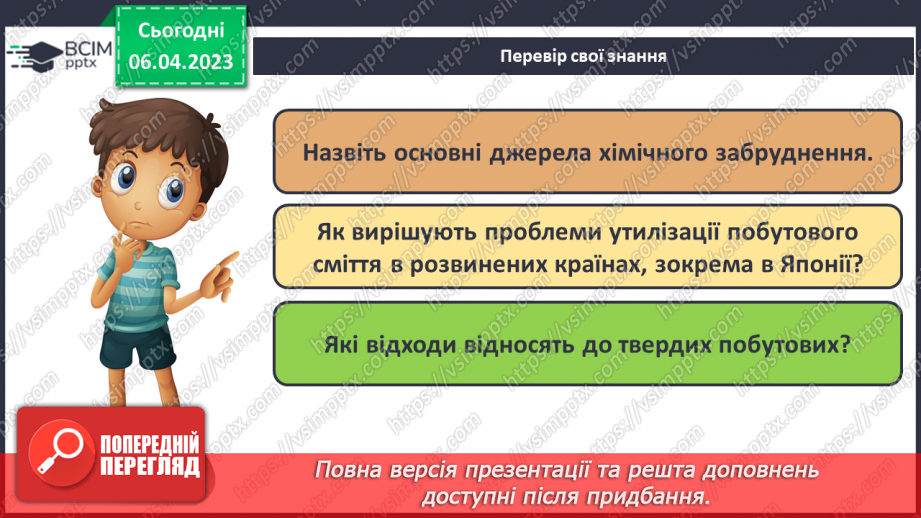 ВСІМ pptx

Сьогодні
06.04.2023

Перевір свої знання

Назвіть основні джерела хімічного забруднення.

Як вирішують проблеми утилізації побутового сміття в розвинених країнах, зокрема в Японії?

Які відходи відносять до твердих побутових?

ПОПЕРЕДНІЙ ПЕРЕГЛЯД

Повна версія презентації та решта доповнень доступні після придбання.

https://vsimpptx.com